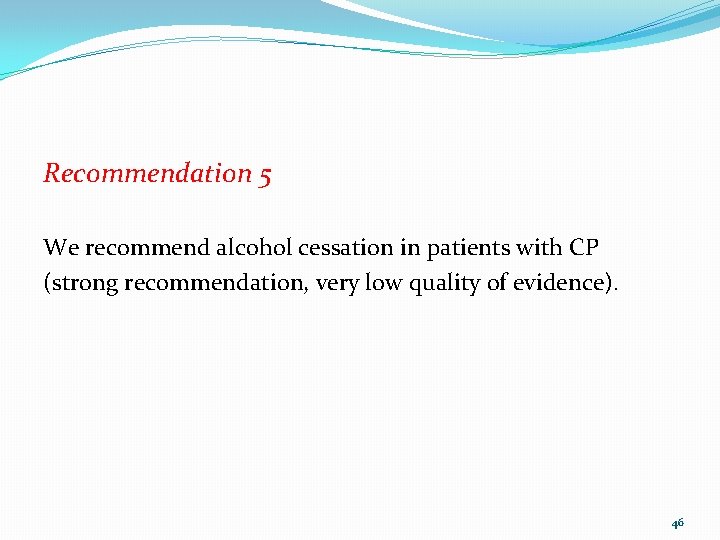 Recommendation 5

We recommend alcohol cessation in patients with CP (strong recommendation, very low quality of evidence).

46